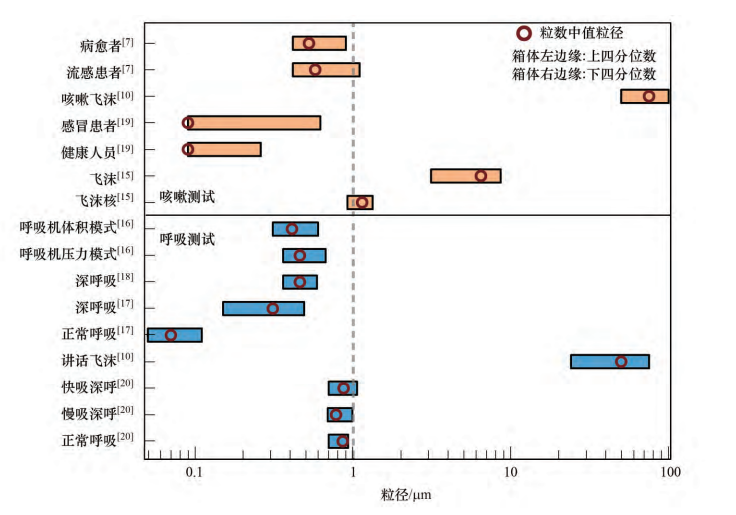 粒数中值粒径
箱体左边缘:上四分位数
箱体右边缘:下四分位数

病愈者$^{[7]}$
流感患者$^{[7]}$
咳嗽飞沫$^{[10]}$
感冒患者$^{[19]}$
健康人员$^{[19]}$
飞沫$^{[15]}$
飞沫核$^{[15]}$
咳嗽测试

呼吸机体积模式$^{[16]}$
呼吸测试
呼吸机压力模式$^{[16]}$
深呼吸$^{[18]}$
深呼吸$^{[17]}$
正常呼吸$^{[17]}$
讲话飞沫$^{[10]}$
快吸深呼$^{[20]}$
慢吸深呼$^{[20]}$
正常呼吸$^{[20]}$

0.1
1
10
100
粒径/μm